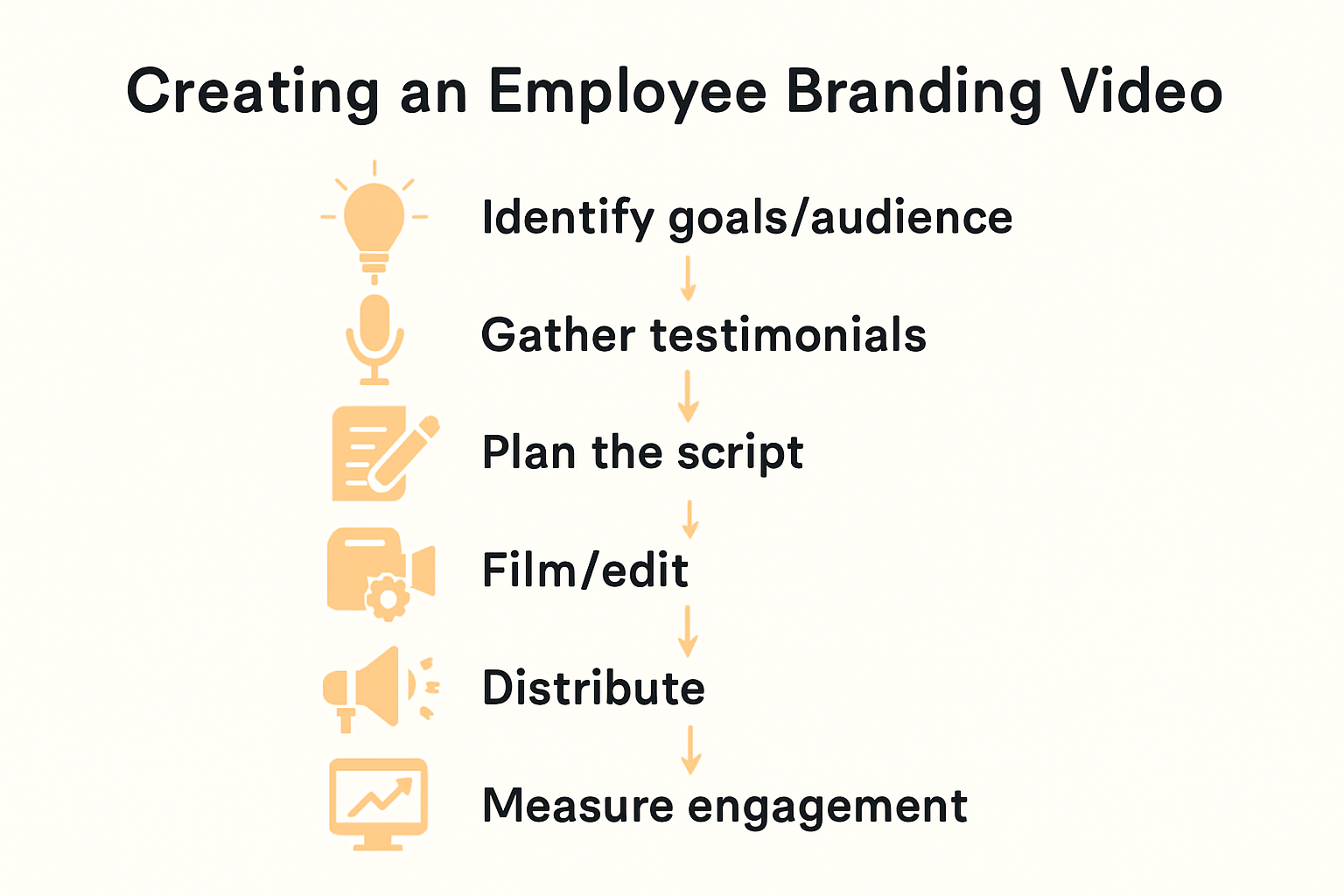 Creating an Employee Branding Video

Identify goals/audience

Gather testimonials

Plan the script

Film/edit

Distribute

Measure engagement